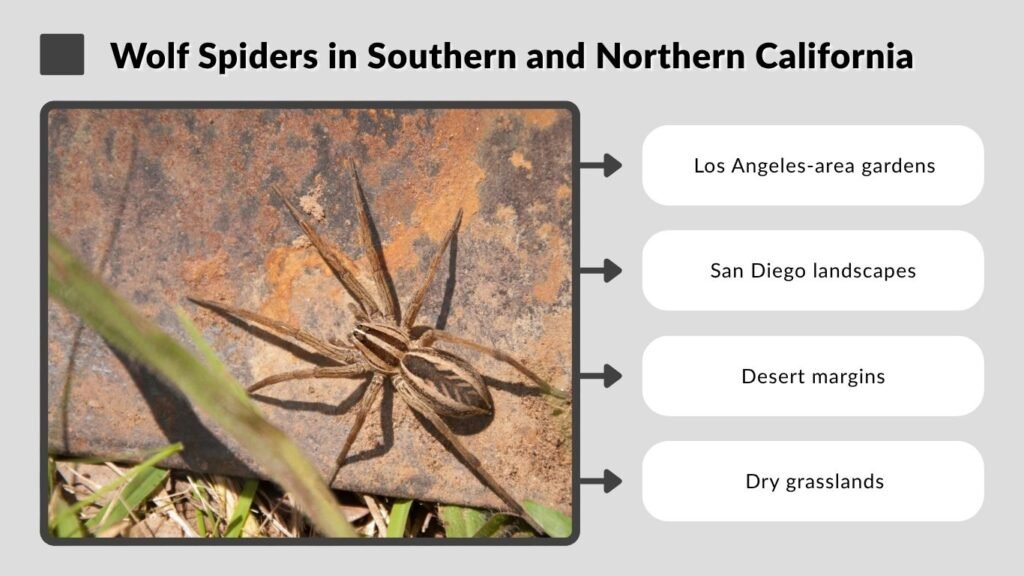 Wolf Spiders in Southern and Northern California

Los Angeles-area gardens

San Diego landscapes

Desert margins

Dry grasslands